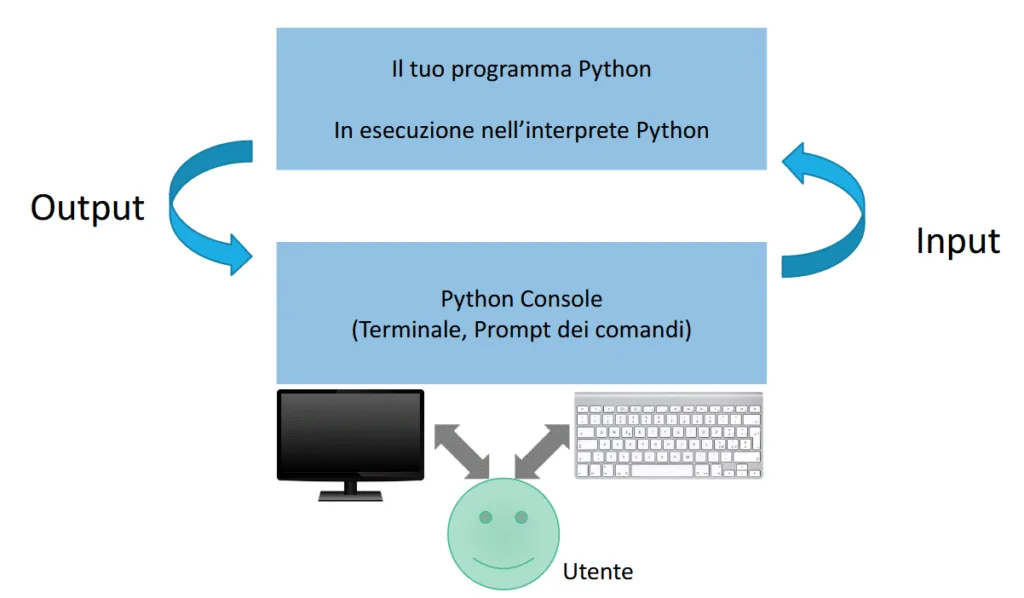 Il tuo programma Python

In esecuzione nell'interprete Python

Output

Input

Python Console
(Terminale, Prompt dei comandi)

Utente